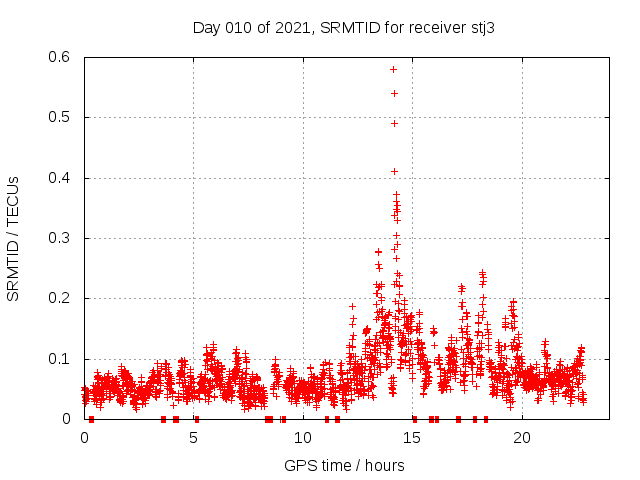 Day 010 of 2021, SRMTID for receiver stj3

SRMTID / TECUs

0.6
0.5
0.4
0.3
0.2
0.1
0

0
5
10
15
20

GPS time / hours